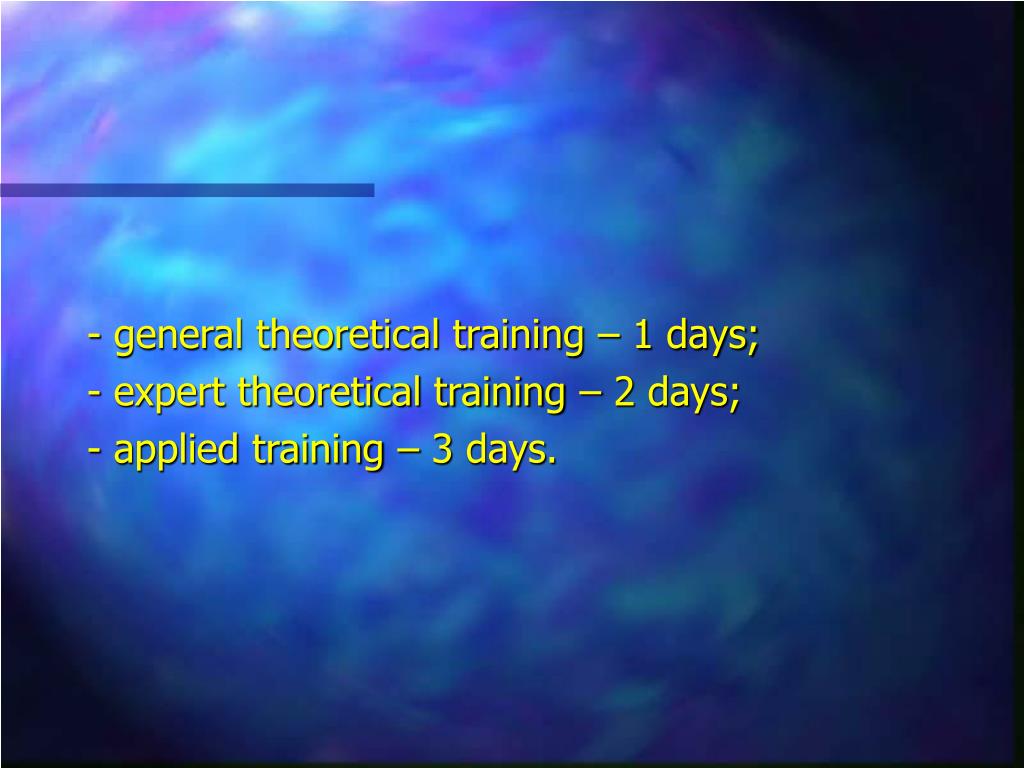 - general theoretical training – 1 days;
- expert theoretical training – 2 days;
- applied training – 3 days.